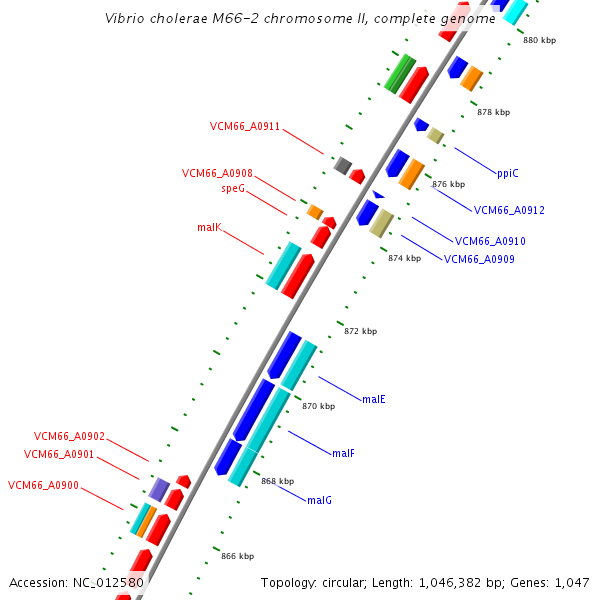 Vibrio cholerae M66-2 chromosome II, complete genome

880 kbp

878 kbp

VCM66_A0911

ppiC

VCM66_A0908

876 kbp

speG

VCM66_A0912

malK

VCM66_A0910

874 kbp

VCM66_A0909

872 kbp

malE

870 kbp

VCM66_A0902

malF

VCM66_A0901

868 kbp

VCM66_A0900

malG

866 kbp

Accession: NC_012580

Topology: circular; Length: 1,046,382 bp; Genes: 1,047